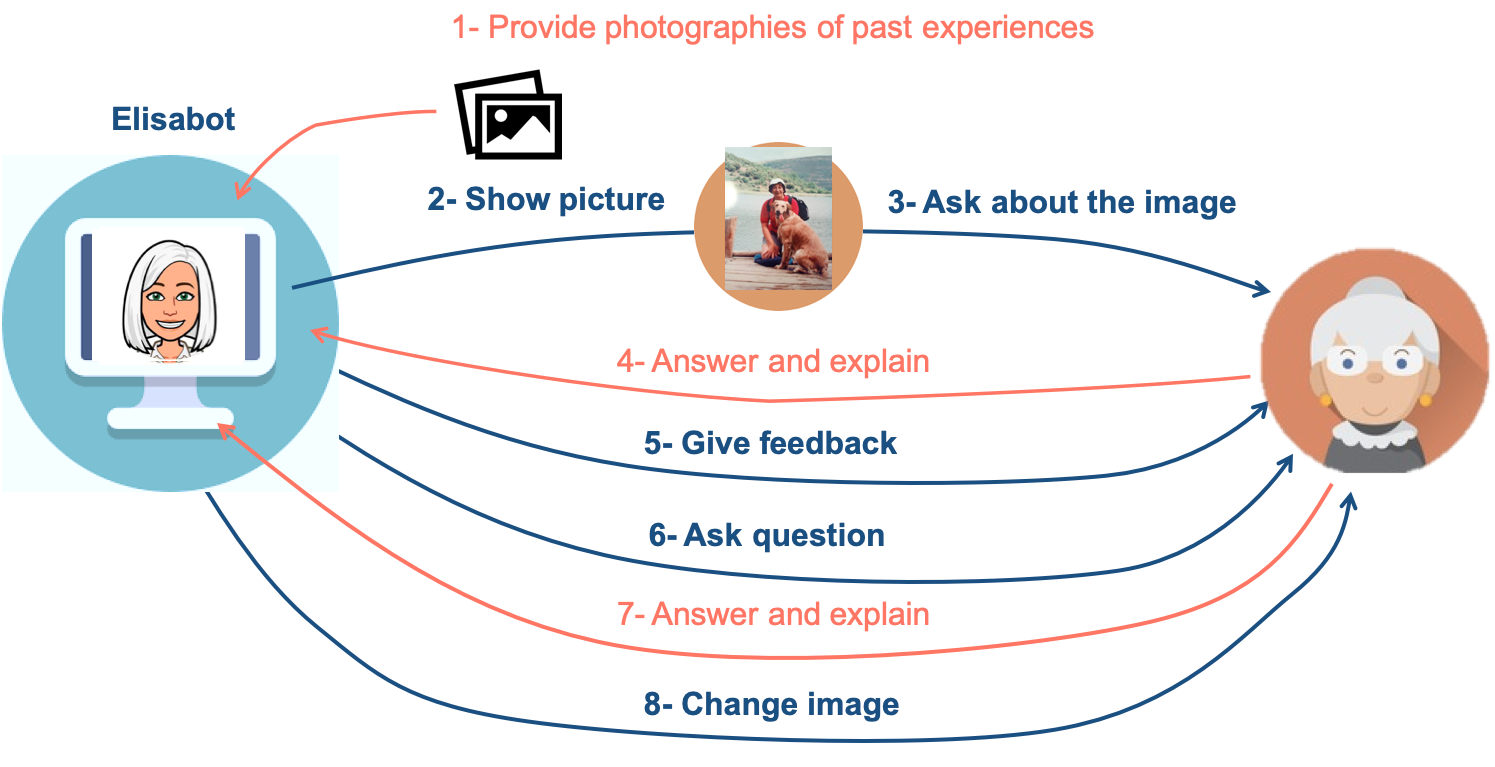 1- Provide photographies of past experiences

Elisabot

2- Show picture

3- Ask about the image

4- Answer and explain

5- Give feedback

6- Ask question

7- Answer and explain

8- Change image